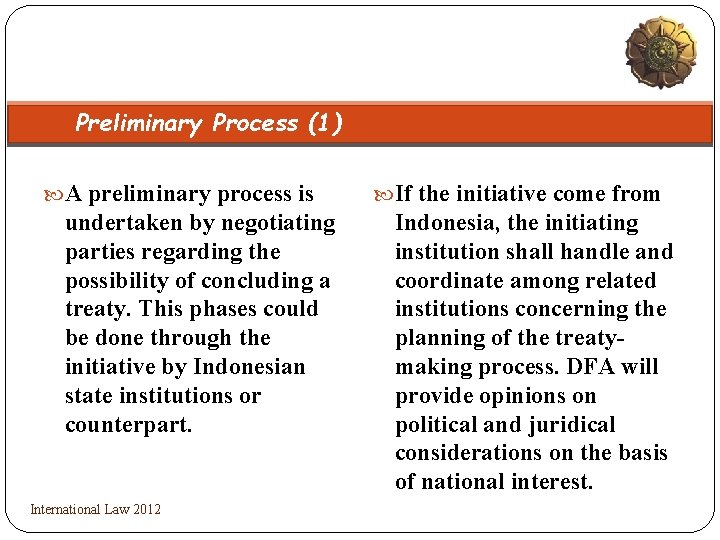 Preliminary Process (1)

A preliminary process is undertaken by negotiating parties regarding the possibility of concluding a treaty. This phases could be done through the initiative by Indonesian state institutions or counterpart.

If the initiative come from Indonesia, the initiating institution shall handle and coordinate among related institutions concerning the planning of the treaty-making process. DFA will provide opinions on political and juridical considerations on the basis of national interest.

International Law 2012